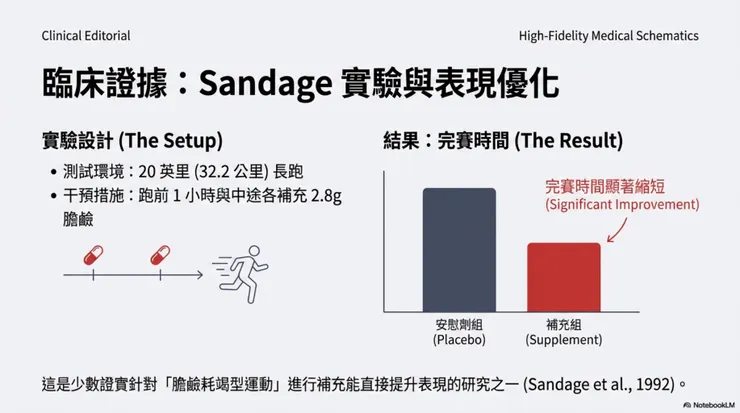 Clinical Editorial

High-Fidelity Medical Schematics

臨床證據：Sandage 實驗與表現優化

實驗設計 (The Setup)

• 測試環境：20 英里 (32.2 公里) 長跑
• 干預措施：跑前 1 小時與中途各補充 2.8g 膽鹼

結果：完賽時間 (The Result)

完賽時間顯著縮短
(Significant Improvement)

安慰劑組
(Placebo)

補充組
(Supplement)

這是少數證實針對「膽鹼耗竭型運動」進行補充能直接提升表現的研究之一 (Sandage et al., 1992)。

NotebookLM